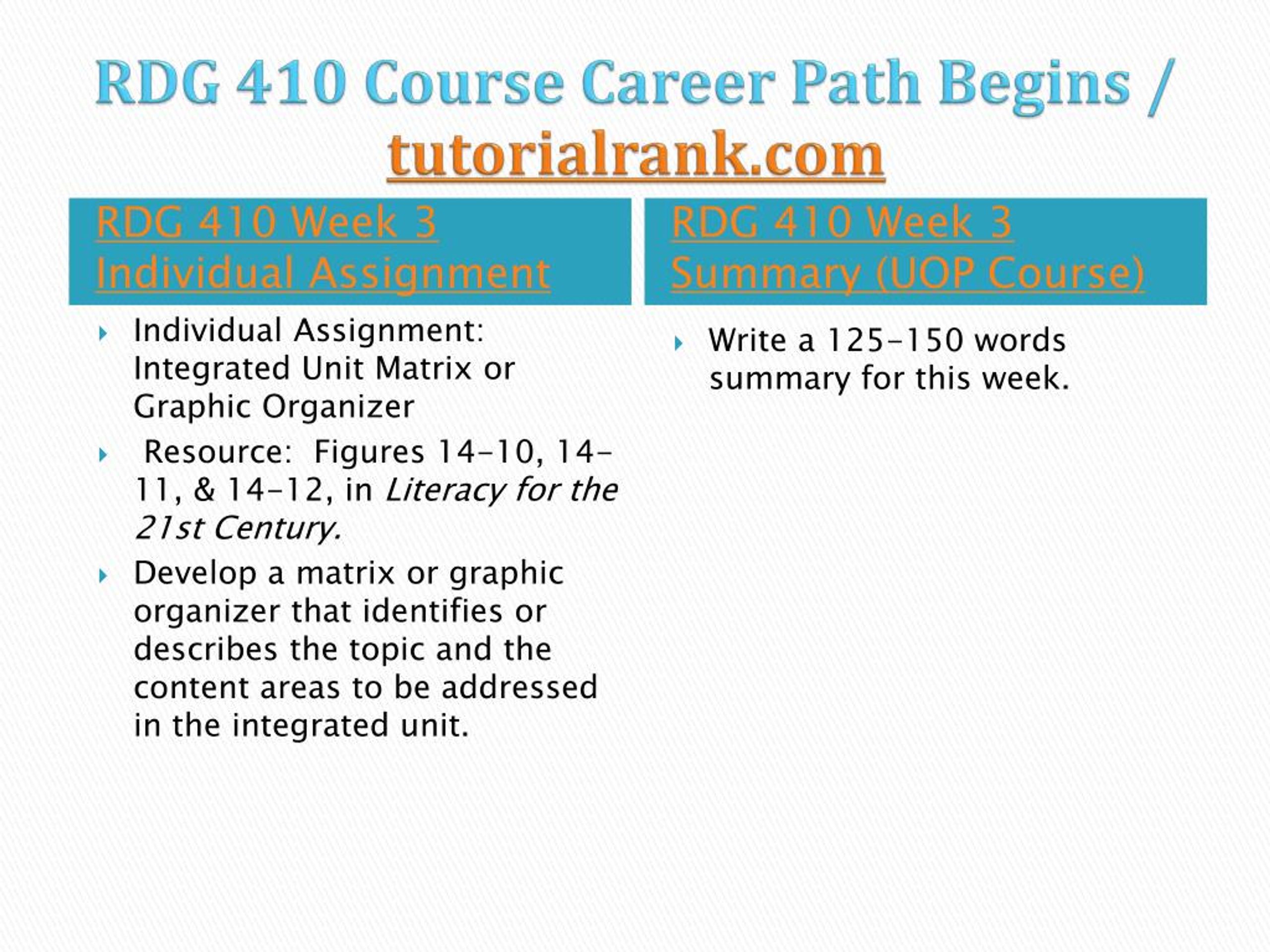 RDG 410 Course Career Path Begins / tutorialrank.com

RDG 410 Week 3 Individual Assignment

Individual Assignment: Integrated Unit Matrix or Graphic Organizer

Resource: Figures 14-10, 14-11, & 14-12, in Literacy for the 21st Century.

Develop a matrix or graphic organizer that identifies or describes the topic and the content areas to be addressed in the integrated unit.

RDG 410 Week 3 Summary (UOP Course)

Write a 125-150 words summary for this week.